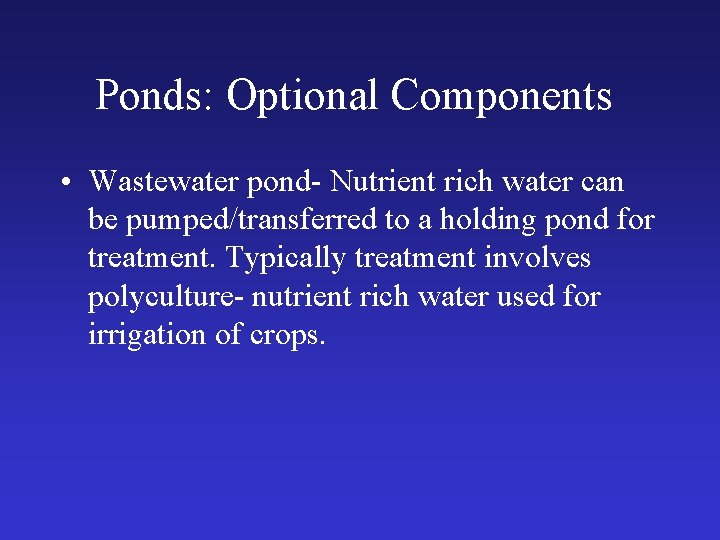 Ponds: Optional Components

• Wastewater pond- Nutrient rich water can be pumped/transferred to a holding pond for treatment. Typically treatment involves polyculture- nutrient rich water used for irrigation of crops.